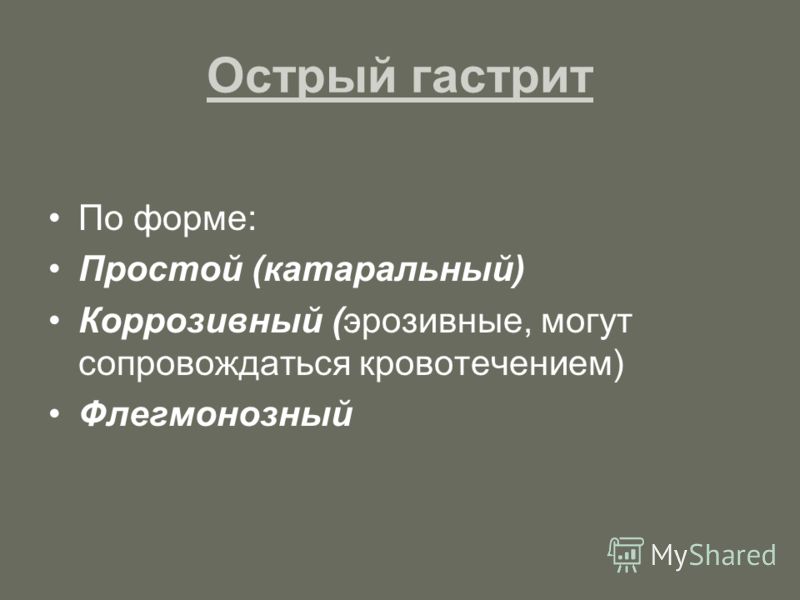 Острый гастрит

• По форме:
• Простой (катаральный)
• Коррозивный (эрозивные, могут сопровождаться кровотечением)
• Флегмонозный

MyShared